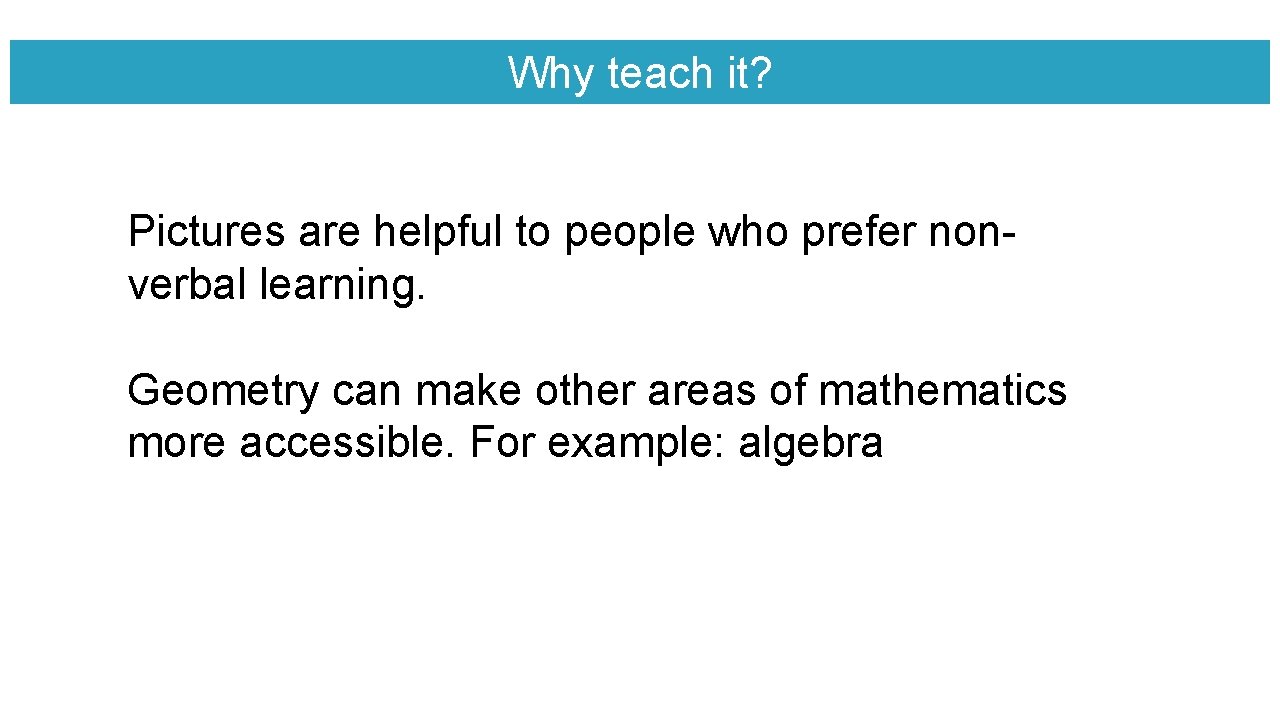 Why teach it?

Pictures are helpful to people who prefer non-verbal learning.

Geometry can make other areas of mathematics more accessible. For example: algebra